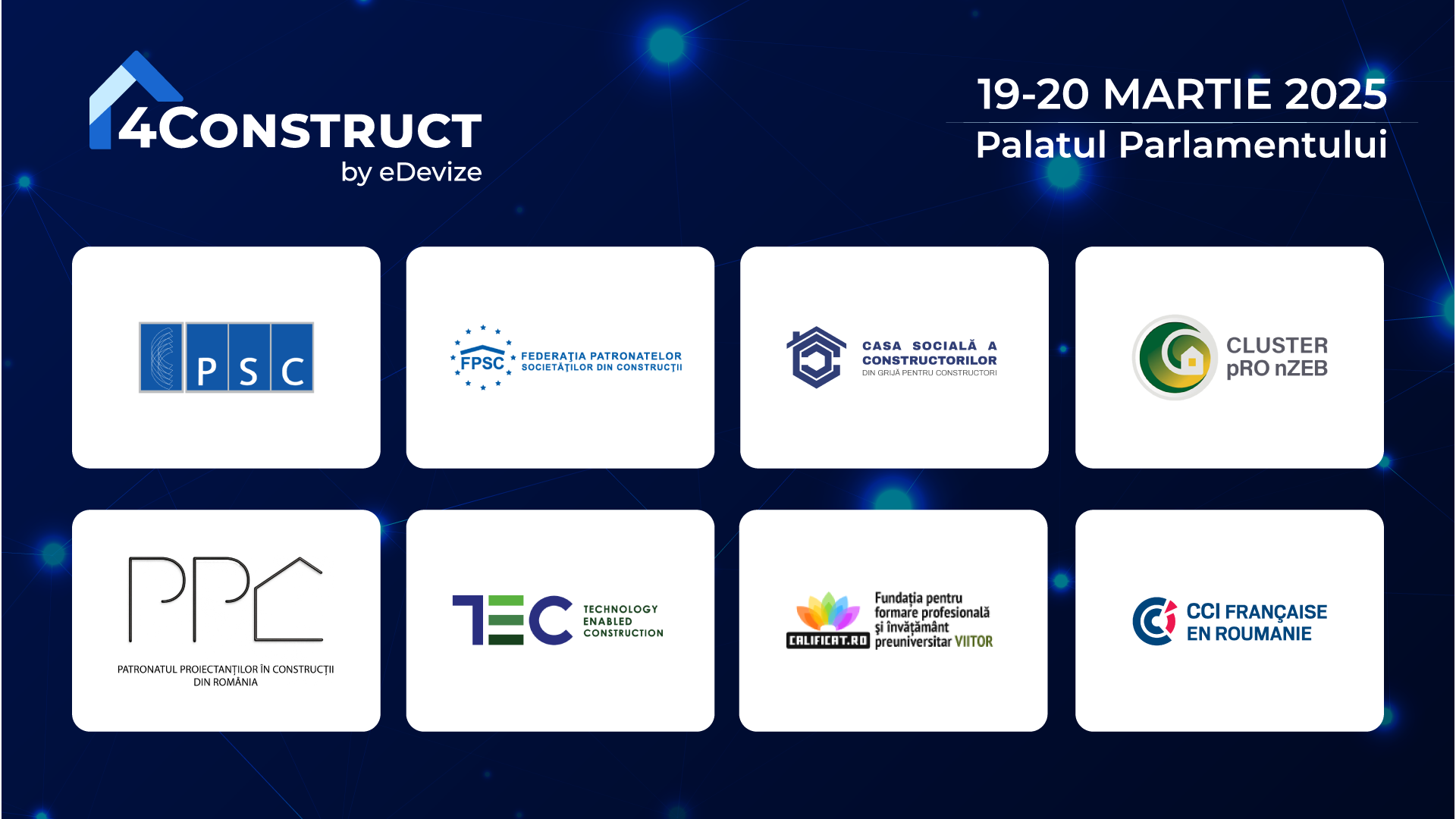 4CONSTRUCT
by eDevize

19-20 MARTIE 2025
Palatul Parlamentului

PSC

FPSC FEDERAȚIA PATRONATELOR SOCIETĂȚILOR DIN CONSTRUCȚII

CASA SOCIALĂ A CONSTRUCTORILOR
DIN GRIJĂ PENTRU CONSTRUCTORI

CLUSTER pRO nZEB

PPC
PATRONATUL PROIECTANȚILOR ÎN CONSTRUCȚII DIN ROMÂNIA

TEC TECHNOLOGY ENABLED CONSTRUCTION

CALIFICAT.RO Fundația pentru formare profesională și învățământ preuniversitar VIITOR

CCI FRANÇAISE EN ROUMANIE